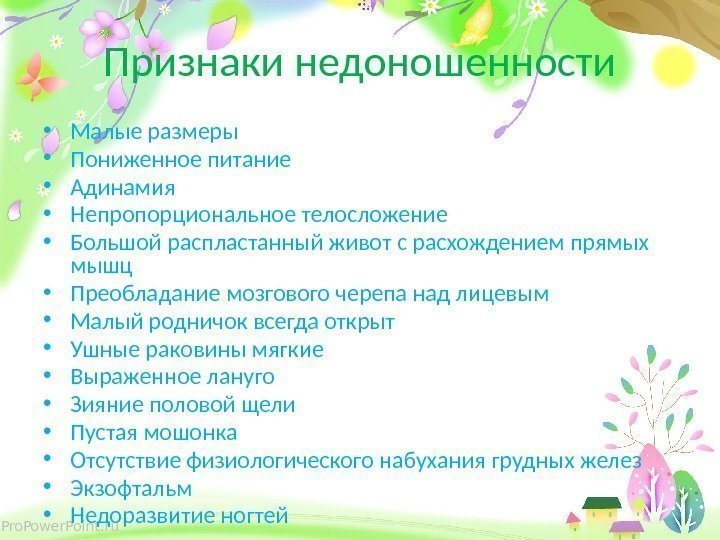 Признаки недоношенности

• Малые размеры
• Пониженное питание
• Адинамия
• Непропорциональное телосложение
• Большой распластанный живот с расхождением прямых мышц
• Преобладание мозгового черепа над лицевым
• Малый родничок всегда открыт
• Ушные раковины мягкие
• Выраженное лануго
• Зияние половой щели
• Пустая мошонка
• Отсутствие физиологического набухания грудных желез
• Экзофтальм
• Недоразвитие ногтей

ProPowerPoint.ru